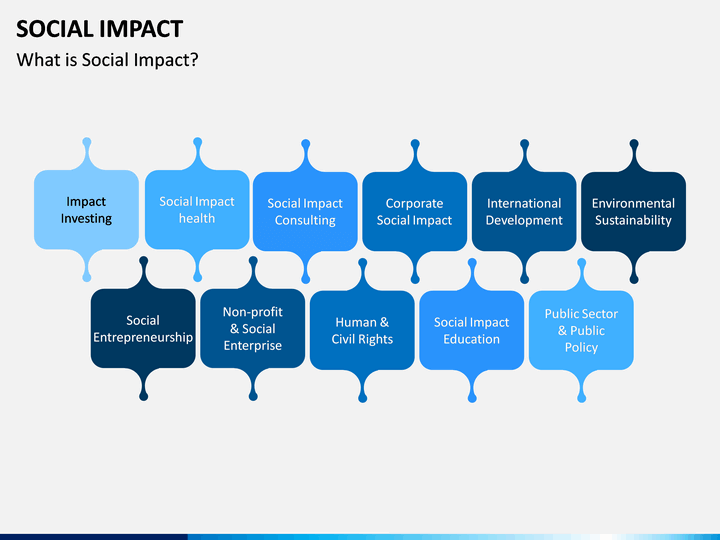 SOCIAL IMPACT

What is Social Impact?

Impact Investing

Social Impact health

Social Impact Consulting

Corporate Social Impact

International Development

Environmental Sustainability

Social Entrepreneurship

Non-profit & Social Enterprise

Human & Civil Rights

Social Impact Education

Public Sector & Public Policy